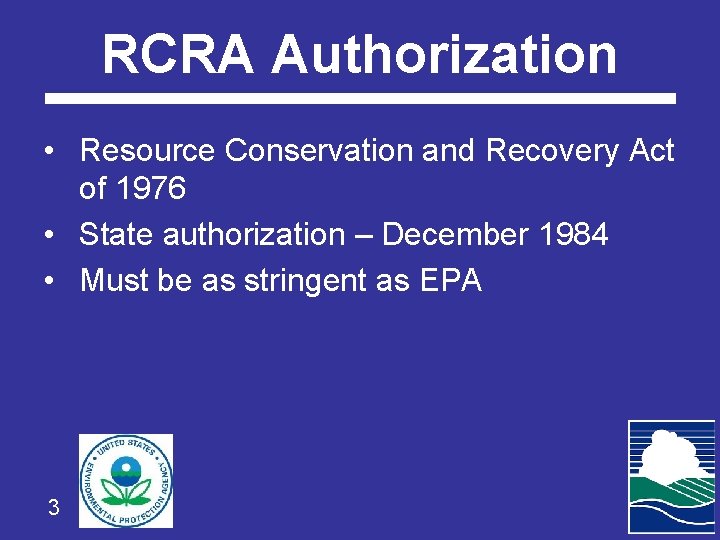 RCRA Authorization

• Resource Conservation and Recovery Act of 1976
• State authorization – December 1984
• Must be as stringent as EPA

3

UNITED STATES ENVIRONMENTAL PROTECTION AGENCY